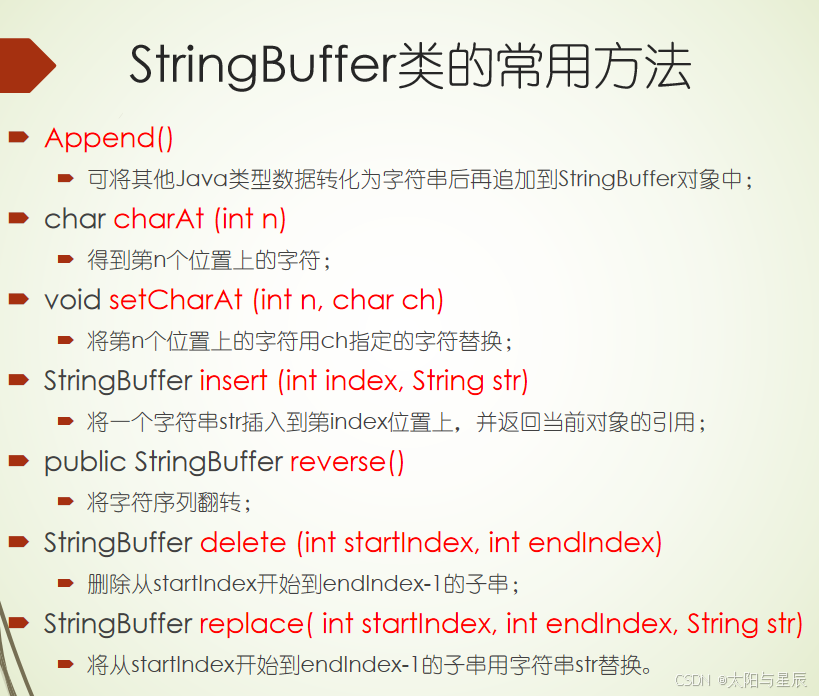 StringBuffer类的常用方法

Append()

可将其他Java类型数据转化为字符串后再追加到StringBuffer对象中；

char charAt (int n)

得到第n个位置上的字符；

void setCharAt (int n, char ch)

将第n个位置上的字符用ch指定的字符替换；

StringBuffer insert (int index, String str)

将一个字符串str插入到第index位置上，并返回当前对象的引用；

public StringBuffer reverse()

将字符序列翻转；

StringBuffer delete (int startIndex, int endIndex)

删除从startIndex开始到endIndex-1的子串；

StringBuffer replace( int startIndex, int endIndex, String str)

将从startIndex开始到endIndex-1的子串用字符串str替换。

CSDN @太阳与星辰